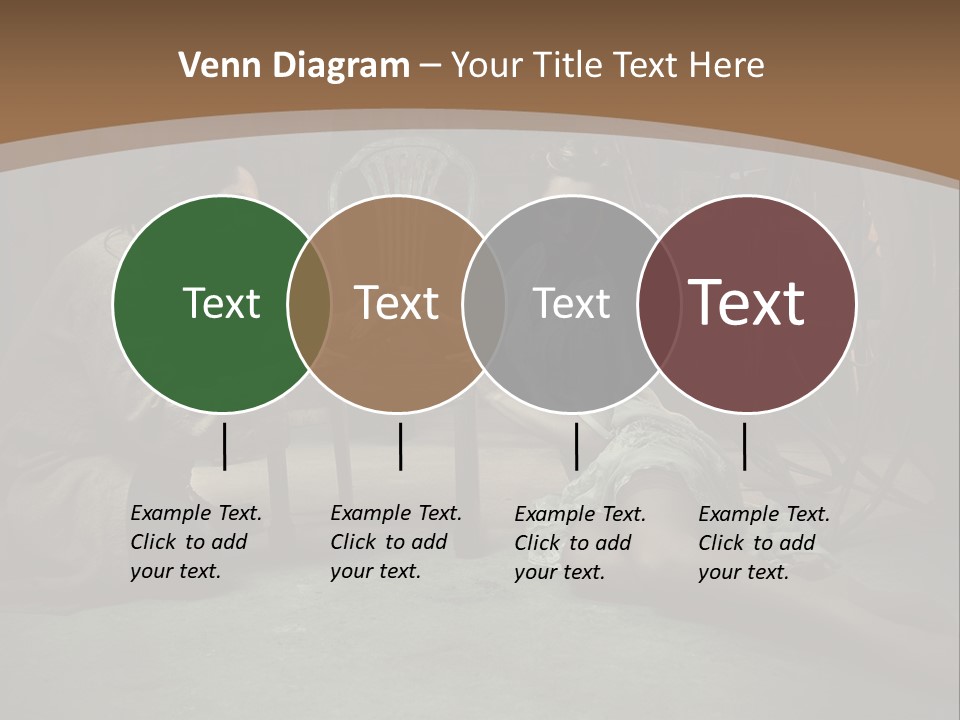 Venn Diagram – Your Title Text Here

Text

Text

Text

Text

Example Text. Click to add your text.

Example Text. Click to add your text.

Example Text. Click to add your text.

Example Text. Click to add your text.